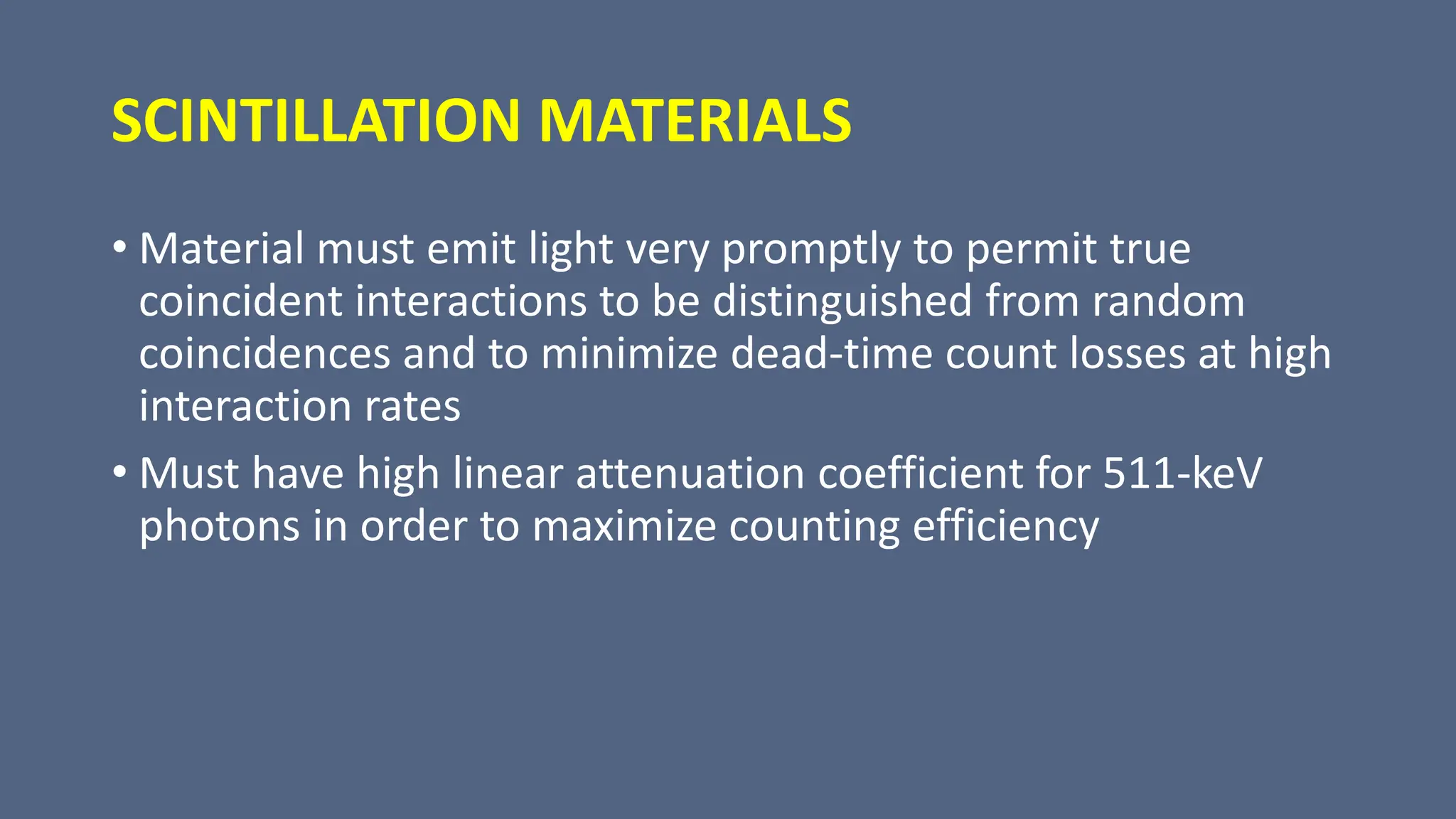 SCINTILLATION MATERIALS

• Material must emit light very promptly to permit true coincident interactions to be distinguished from random coincidences and to minimize dead-time count losses at high interaction rates

• Must have high linear attenuation coefficient for 511-keV photons in order to maximize counting efficiency